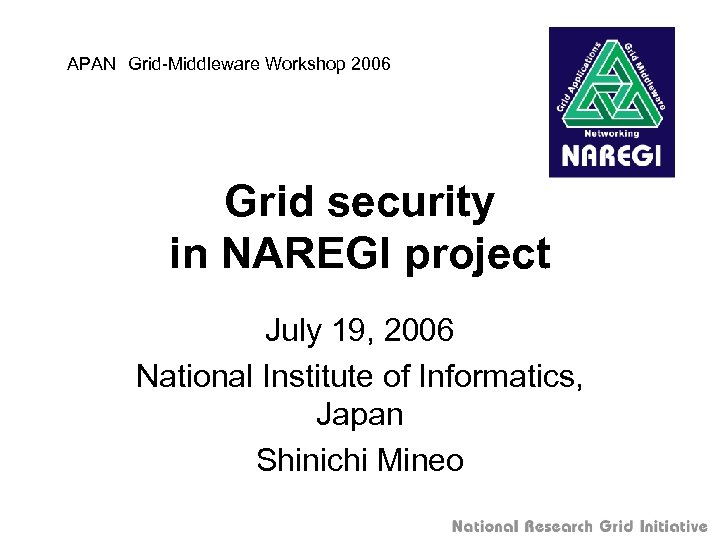 APAN Grid-Middleware Workshop 2006

Grid Applications
Grid Middleware
Networking
NAREGI

Grid security in NAREGI project

July 19, 2006

National Institute of Informatics, Japan

Shinichi Mineo

National Research Grid Initiative